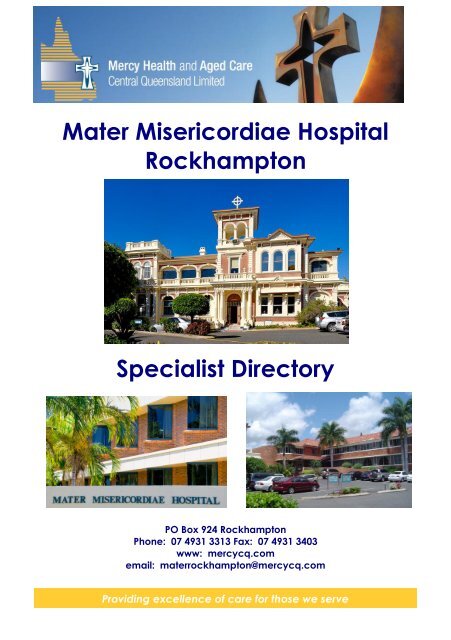 Mercy Health and Aged Care
Central Queensland Limited

Mater Misericordiae Hospital Rockhampton

Specialist Directory

MATER MISERICORDIAE HOSPITAL

PO Box 924 Rockhampton
Phone: 07 4931 3313 Fax: 07 4931 3403
www: mercycq.com
email: materrockhampton@mercycq.com

Providing excellence of care for those we serve